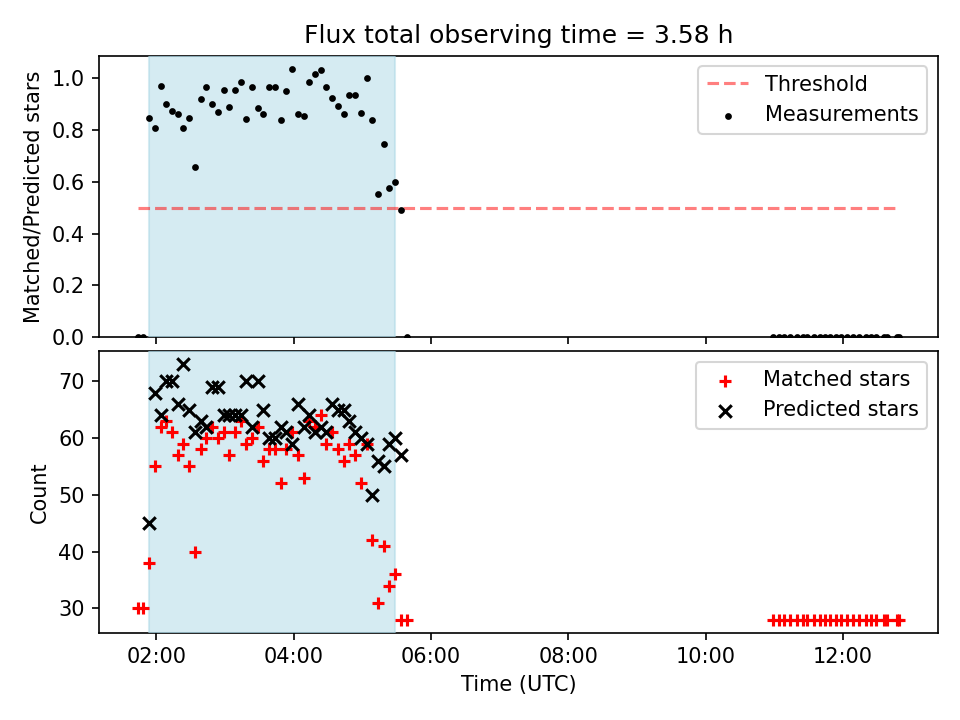 Flux total observing time = 3.58 h

Matched/Predicted stars

1.0
0.8
0.6
0.4
0.2
0.0

Threshold
Measurements

Count

70
60
50
40
30

Matched stars
Predicted stars

02:00
04:00
06:00
08:00
10:00
12:00

Time (UTC)